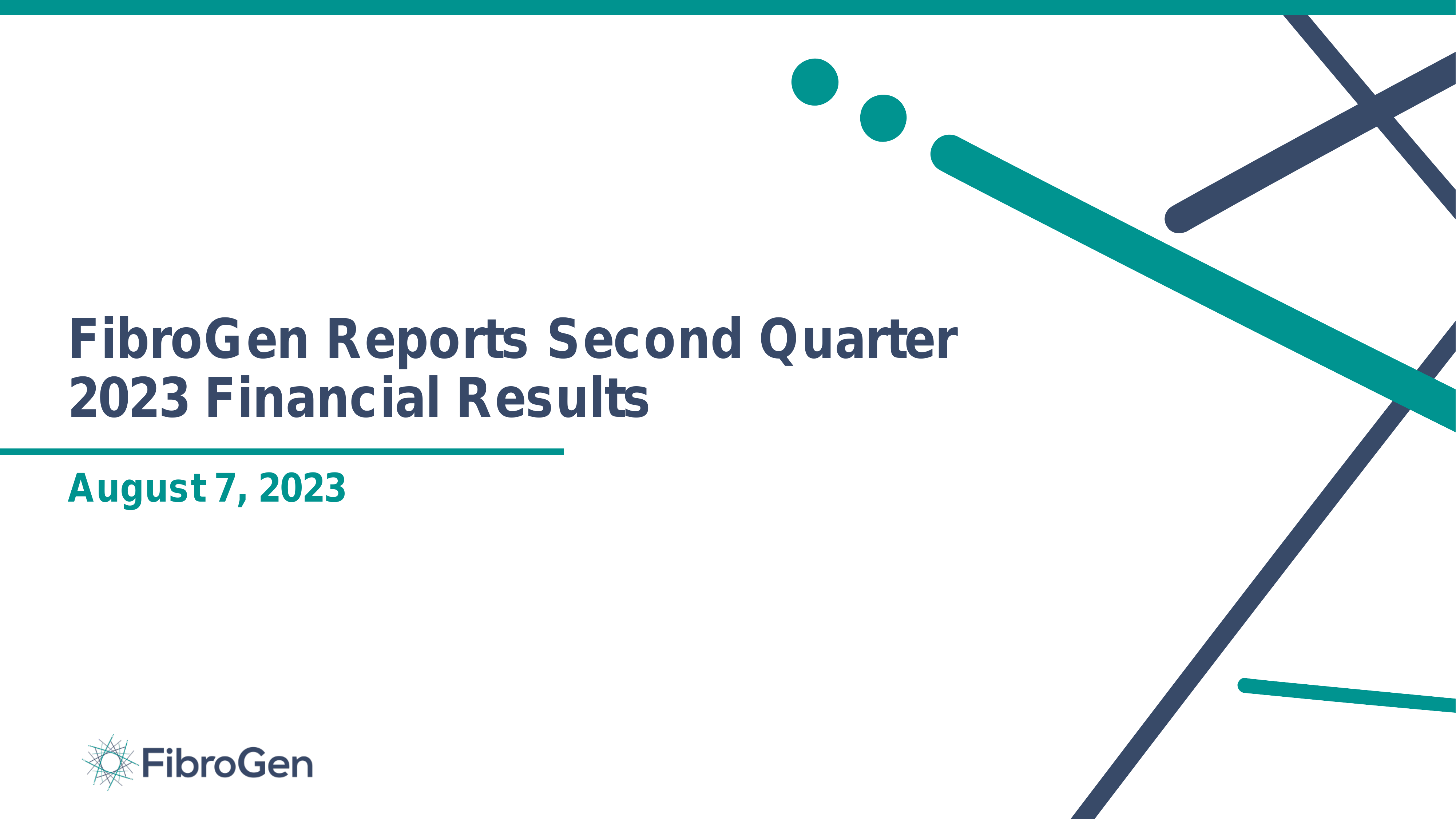 FibroGen Reports Second Quarter 2023 Financial Results

August 7, 2023

FibroGen